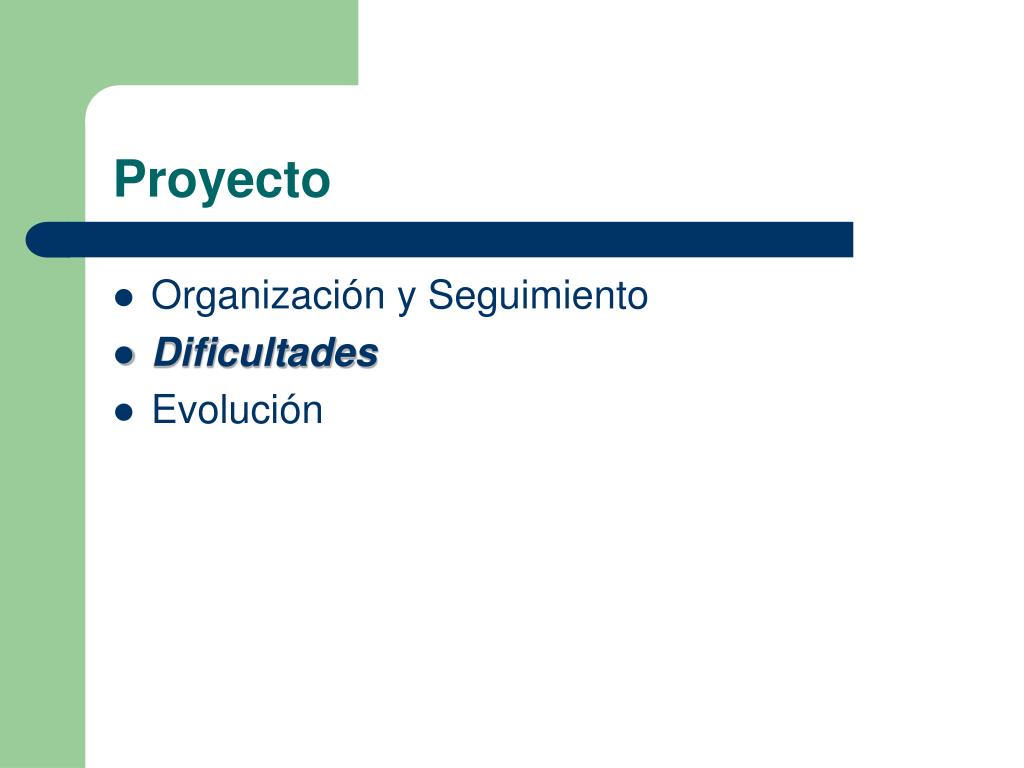 Proyecto

- Organización y Seguimiento
- Dificultades
- Evolución